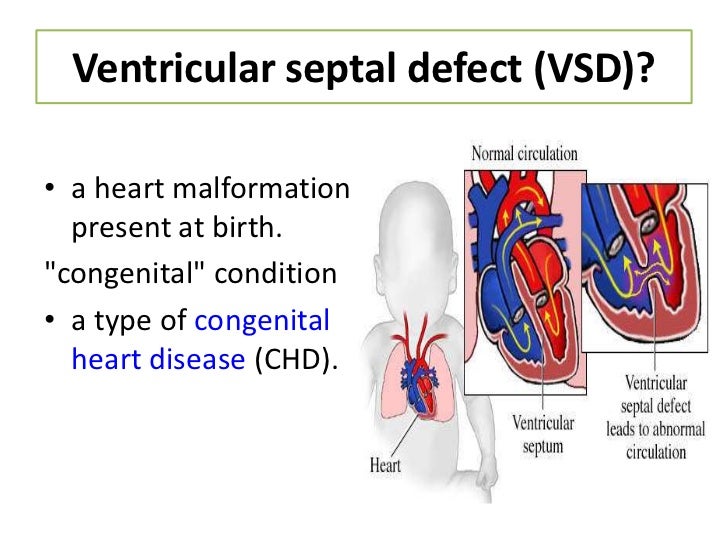 Ventricular septal defect (VSD)?

• a heart malformation present at birth.

"congenital" condition

• a type of congenital heart disease (CHD).

Normal circulation

Heart

Ventricular septum

Ventricular septal defect leads to abnormal circulation